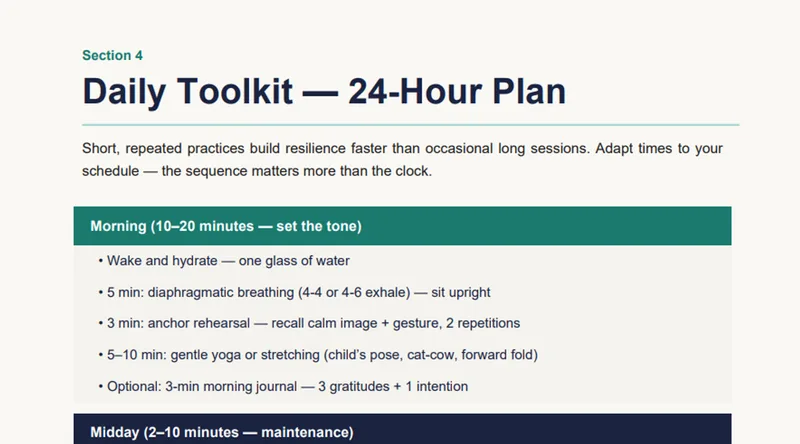 Section 4

Daily Toolkit — 24-Hour Plan

Short, repeated practices build resilience faster than occasional long sessions. Adapt times to your schedule — the sequence matters more than the clock.

Morning (10–20 minutes — set the tone)

• Wake and hydrate — one glass of water

• 5 min: diaphragmatic breathing (4-4 or 4-6 exhale) — sit upright

• 3 min: anchor rehearsal — recall calm image + gesture, 2 repetitions

• 5–10 min: gentle yoga or stretching (child's pose, cat-cow, forward fold)

• Optional: 3-min morning journal — 3 gratitudes + 1 intention

Midday (2–10 minutes — maintenance)